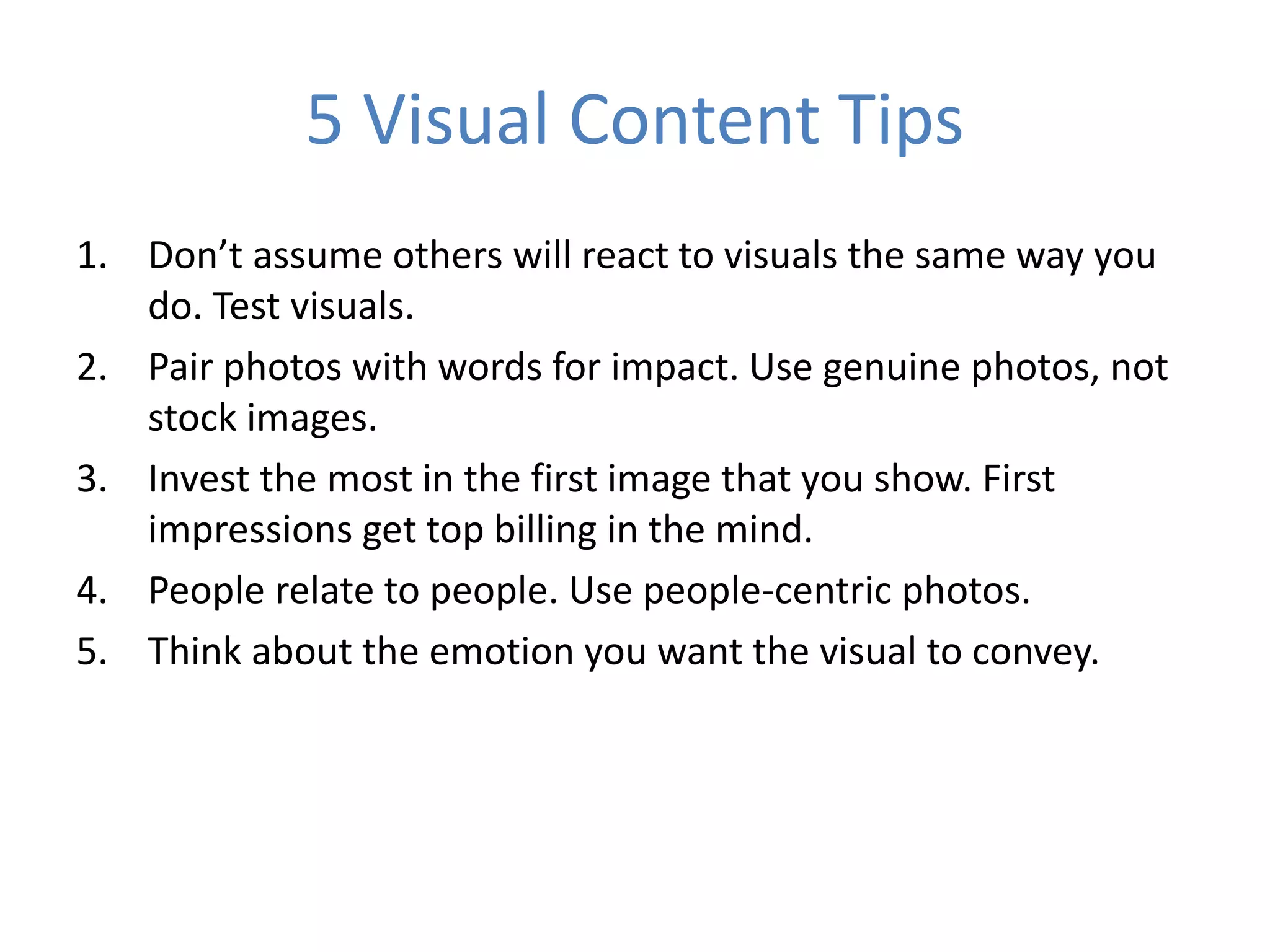 5 Visual Content Tips

1. Don’t assume others will react to visuals the same way you do. Test visuals.
2. Pair photos with words for impact. Use genuine photos, not stock images.
3. Invest the most in the first image that you show. First impressions get top billing in the mind.
4. People relate to people. Use people-centric photos.
5. Think about the emotion you want the visual to convey.